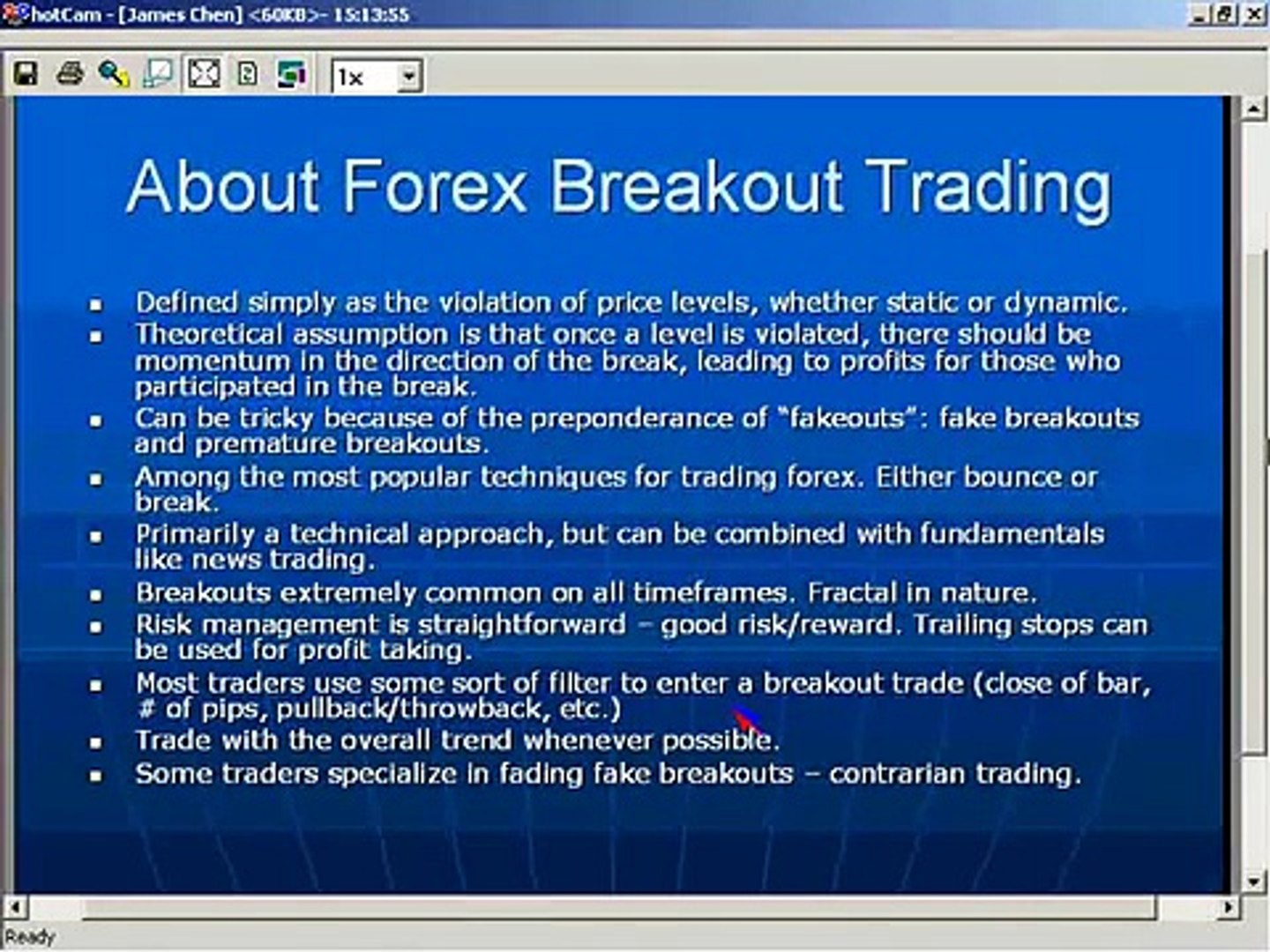 hotCam - [James Chen] <60KB>- 15:13:55

1x

About Forex Breakout Trading

- Defined simply as the violation of price levels, whether static or dynamic.
- Theoretical assumption is that once a level is violated, there should be momentum in the direction of the break, leading to profits for those who participated in the break.
- Can be tricky because of the preponderance of "fakeouts": fake breakouts and premature breakouts.
- Among the most popular techniques for trading forex. Either bounce or break.
- Primarily a technical approach, but can be combined with fundamentals like news trading.
- Breakouts extremely common on all timeframes. Fractal in nature.
- Risk management is straightforward – good risk/reward. Trailing stops can be used for profit taking.
- Most traders use some sort of filter to enter a breakout trade (close of bar, # of pips, pullback/throwback, etc.)
- Trade with the overall trend whenever possible.
- Some traders specialize in fading fake breakouts – contrarian trading.

Ready